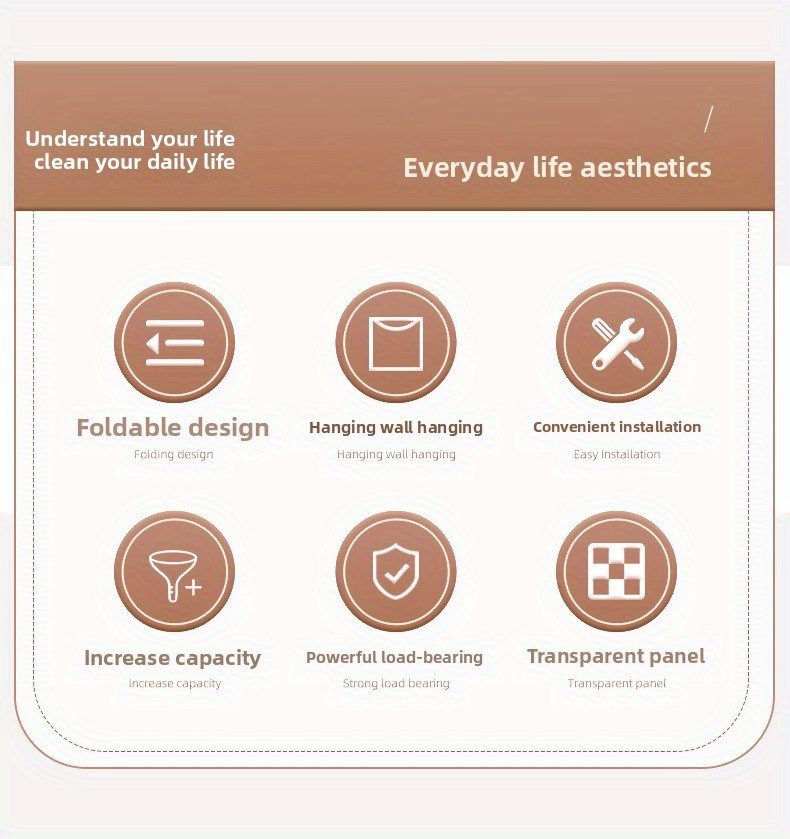 Understand your life
clean your daily life

/

Everyday life aesthetics

Foldable design
Folding design

Hanging wall hanging
Hanging wall hanging

Convenient installation
Easy installation

Increase capacity
Increase capacity

Powerful load-bearing
Strong load bearing

Transparent panel
Transparent panel